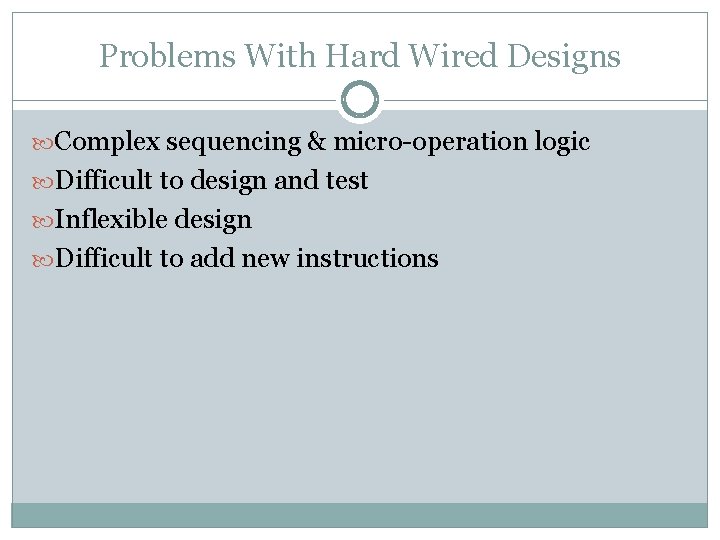 Problems With Hard Wired Designs

Complex sequencing & micro-operation logic
Difficult to design and test
Inflexible design
Difficult to add new instructions